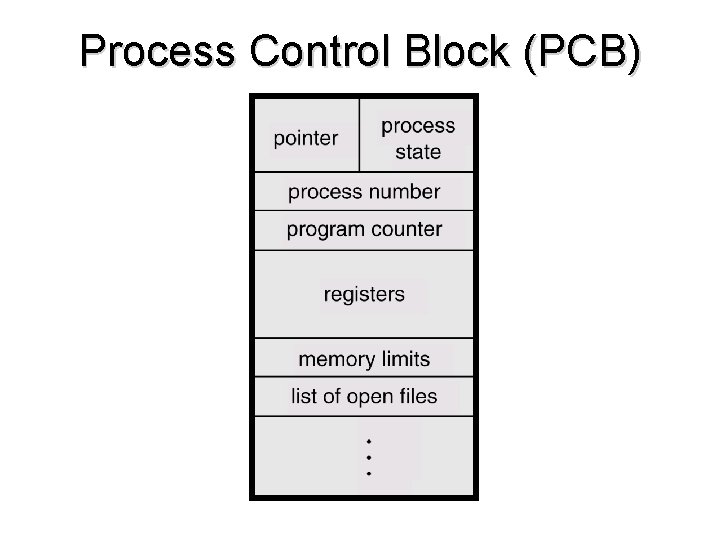 Process Control Block (PCB)

pointer

process state

process number

program counter

registers

memory limits

list of open files

⋮